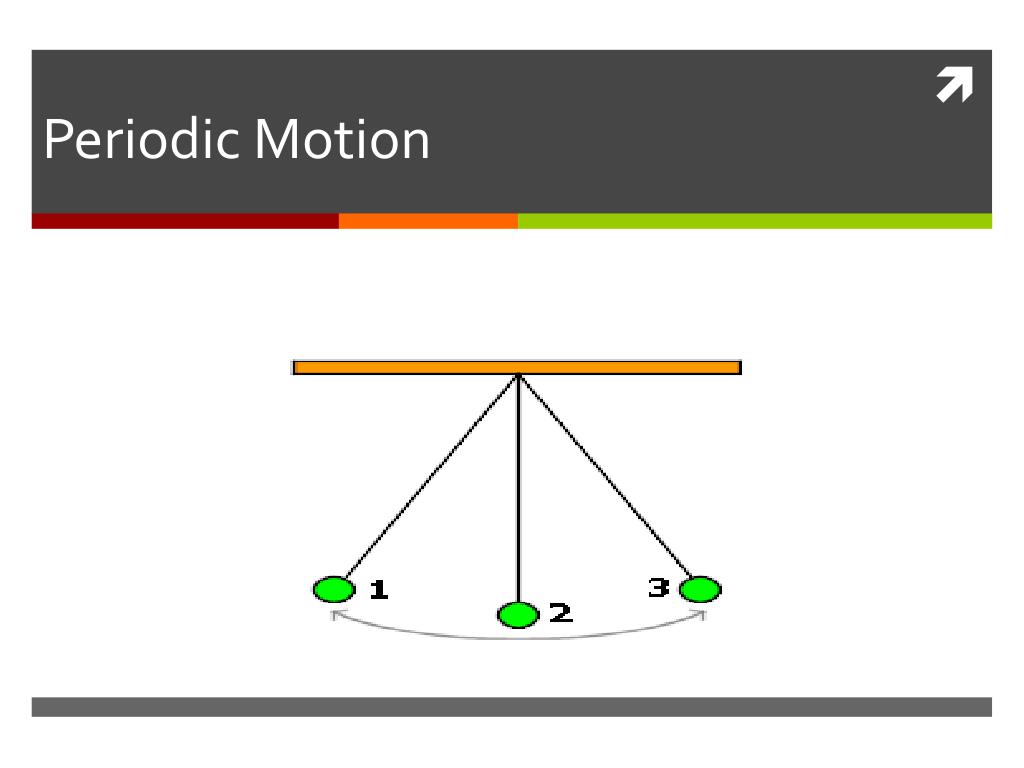 Periodic Motion

1

2

3